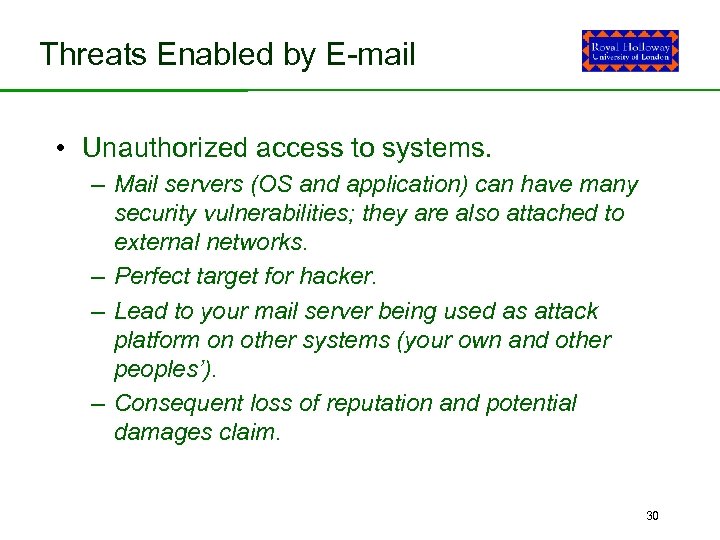 Threats Enabled by E-mail

Royal Holloway
University of London

• Unauthorized access to systems.
– Mail servers (OS and application) can have many security vulnerabilities; they are also attached to external networks.
– Perfect target for hacker.
– Lead to your mail server being used as attack platform on other systems (your own and other peoples').
– Consequent loss of reputation and potential damages claim.

30